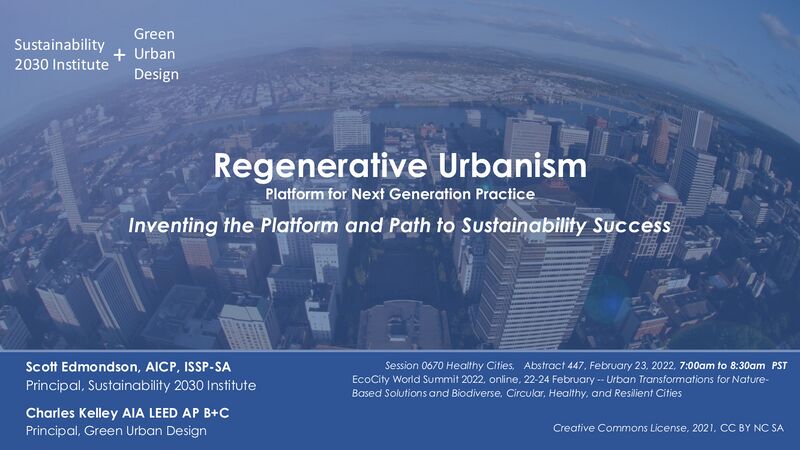 Sustainability 2030 Institute + Green Urban Design

Regenerative Urbanism
Platform for Next Generation Practice

Inventing the Platform and Path to Sustainability Success

Scott Edmondson, AICP, ISSP-SA
Principal, Sustainability 2030 Institute

Charles Kelley AIA LEED AP B+C
Principal, Green Urban Design

Session 0670 Healthy Cities, Abstract 447, February 23, 2022, 7:00am to 8:30am PST
EcoCity World Summit 2022, online, 22-24 February -- Urban Transformations for Nature-Based Solutions and Biodiverse, Circular, Healthy, and Resilient Cities

Creative Commons License, 2021, CC BY NC SA